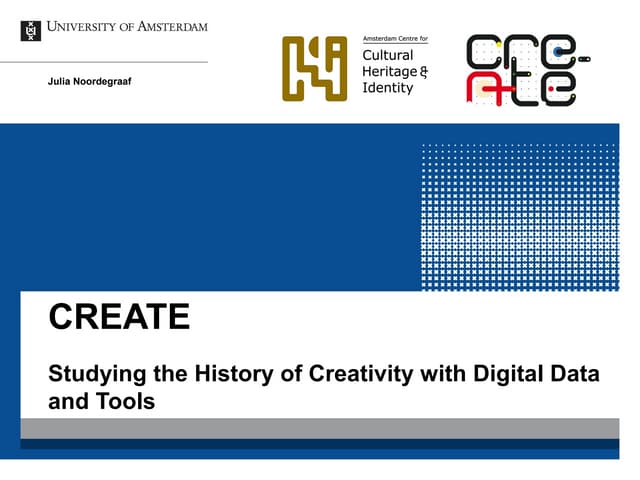 UNIVERSITY OF AMSTERDAM

Julia Noordegraaf

Amsterdam Centre for
Cultural Heritage & Identity

cre-ate

CREATE

Studying the History of Creativity with Digital Data and Tools